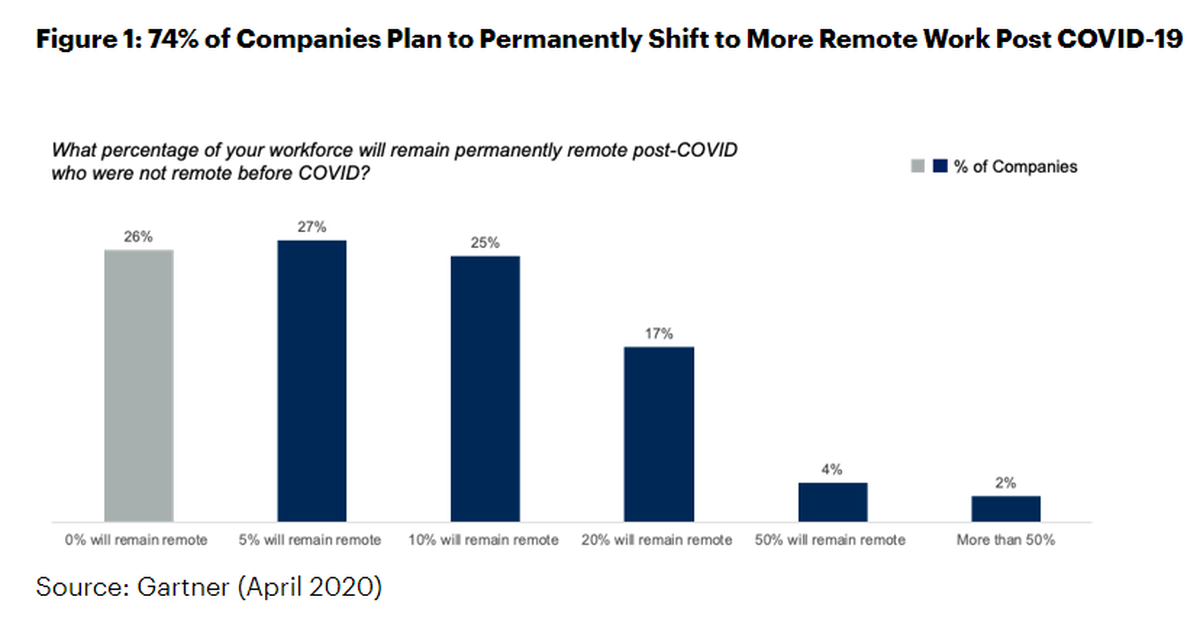 Figure 1: 74% of Companies Plan to Permanently Shift to More Remote Work Post COVID-19

What percentage of your workforce will remain permanently remote post-COVID who were not remote before COVID?

% of Companies

26%
27%
25%
17%
4%
2%

0% will remain remote
5% will remain remote
10% will remain remote
20% will remain remote
50% will remain remote
More than 50%

Source: Gartner (April 2020)